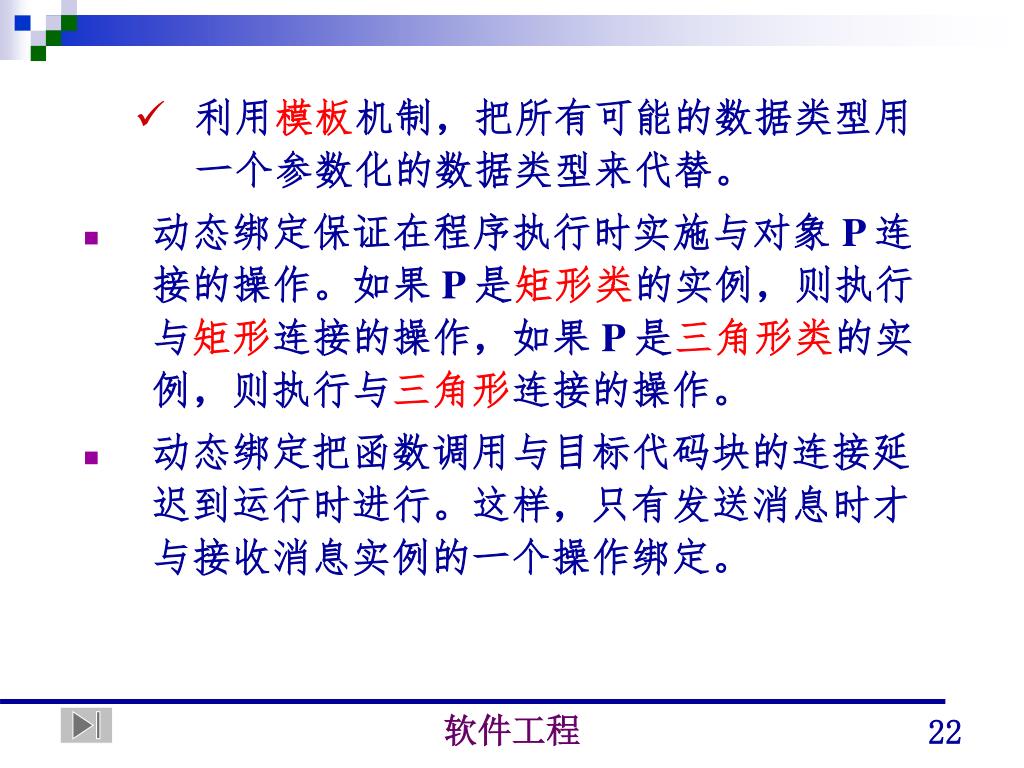 ✓ 利用模板机制，把所有可能的数据类型用一个参数化的数据类型来代替。

▪ 动态绑定保证在程序执行时实施与对象 P 连接的操作。如果 P 是矩形类的实例，则执行与矩形连接的操作，如果 P 是三角形类的实例，则执行与三角形连接的操作。

▪ 动态绑定把函数调用与目标代码块的连接延迟到运行时进行。这样，只有发送消息时才与接收消息实例的一个操作绑定。

软件工程

22